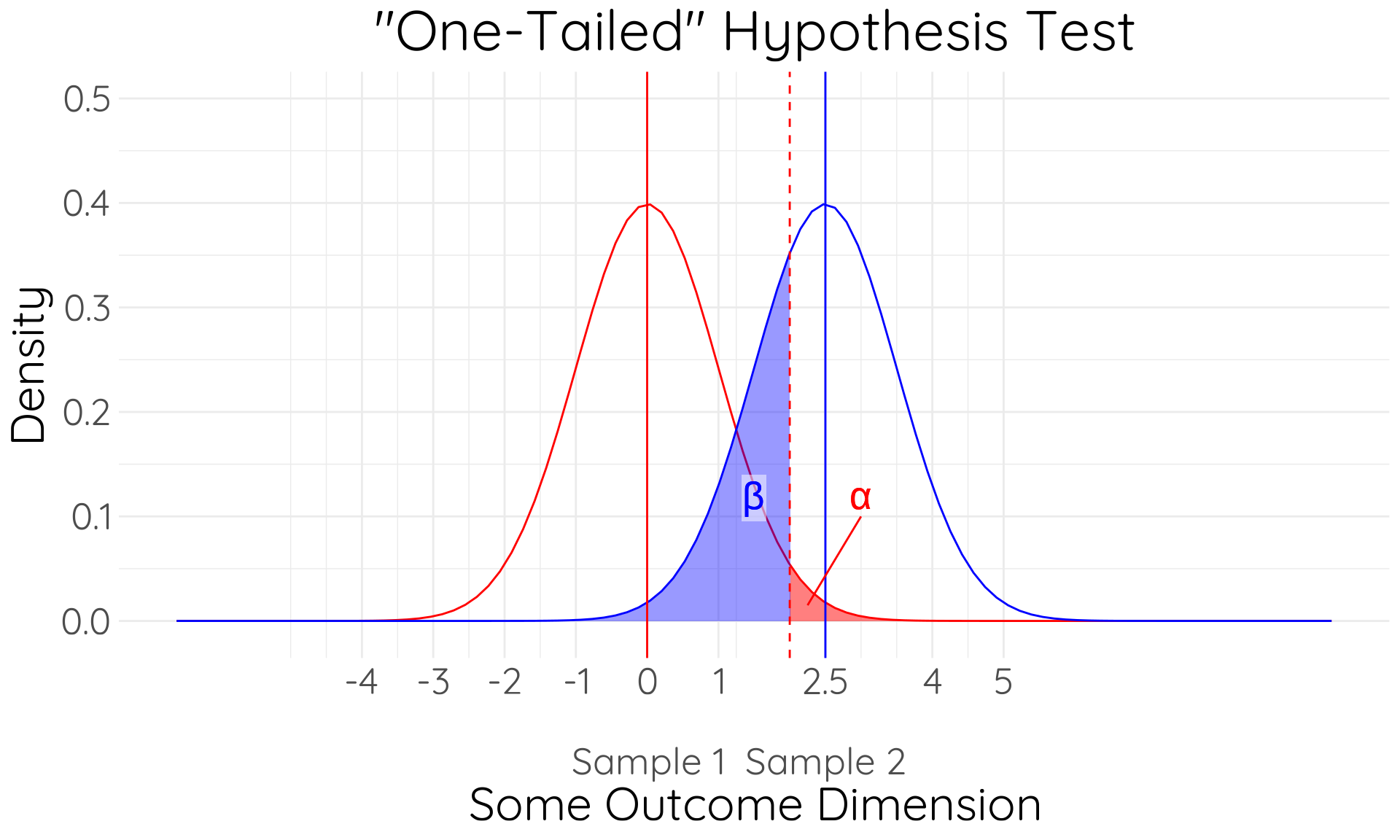 "One-Tailed" Hypothesis Test

Density

0.5
0.4
0.3
0.2
0.1
0.0

β
α

-4 -3 -2 -1 0 1 2.5 4 5

Sample 1 Sample 2
Some Outcome Dimension